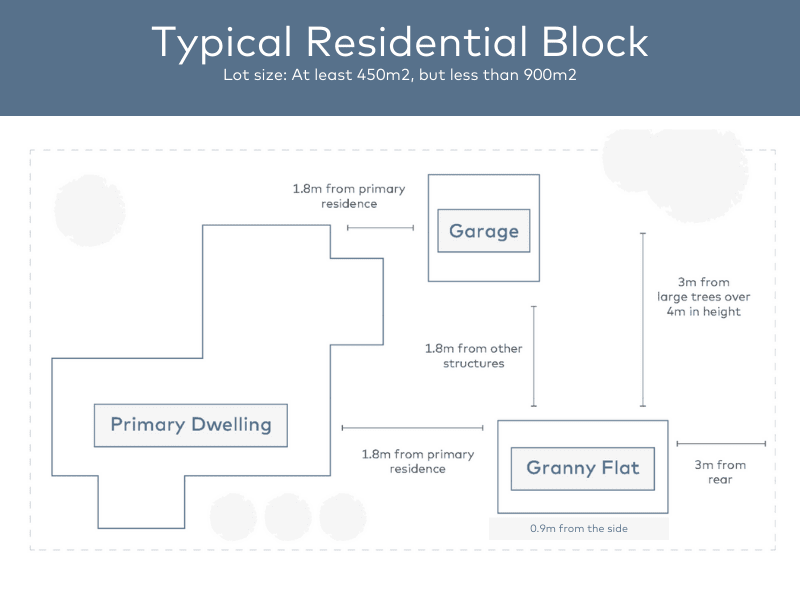 Typical Residential Block
Lot size: At least 450m2, but less than 900m2

1.8m from primary residence

Garage

3m from large trees over 4m in height

1.8m from other structures

Primary Dwelling

1.8m from primary residence

Granny Flat

3m from rear

0.9m from the side